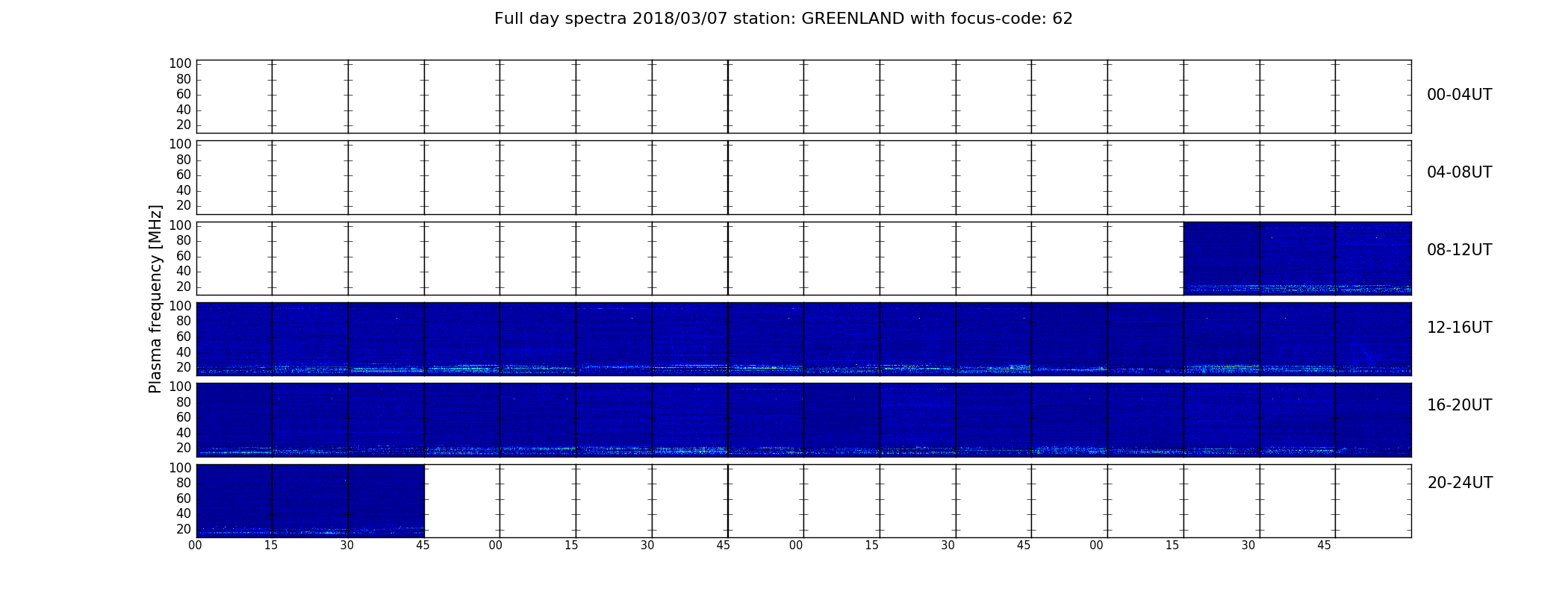 Full day spectra 2018/03/07 station: GREENLAND with focus-code: 62

Plasma frequency [MHz]

100
80
60
40
20
00-04UT

100
80
60
40
20
04-08UT

100
80
60
40
20
08-12UT

100
80
60
40
20
12-16UT

100
80
60
40
20
16-20UT

100
80
60
40
20
20-24UT

00 15 30 45 00 15 30 45 00 15 30 45 00 15 30 45